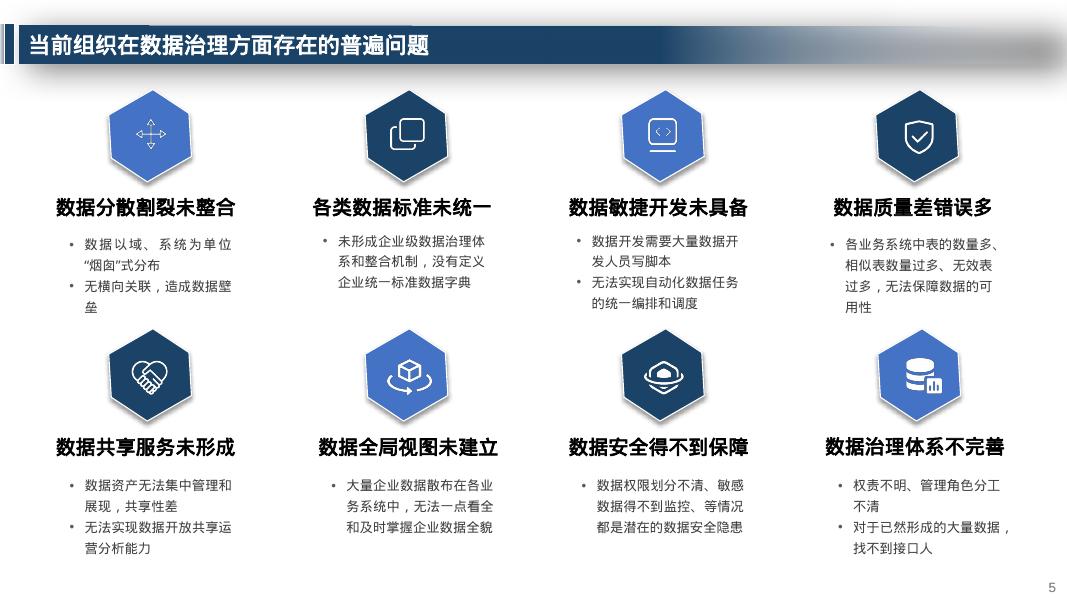 当前组织在数据治理方面存在的普遍问题

数据分散割裂未整合

• 数据以域、系统为单位“烟囱”式分布
• 无横向关联，造成数据壁垒

各类数据标准未统一

• 未形成企业级数据治理体系和整合机制，没有定义企业统一标准数据字典

数据敏捷开发未具备

• 数据开发需要大量数据开发人员写脚本
• 无法实现自动化数据任务的统一编排和调度

数据质量差错误多

• 各业务系统中表的数量多、相似表数量过多、无效表过多，无法保障数据的可用性

数据共享服务未形成

• 数据资产无法集中管理和展现，共享性差
• 无法实现数据开放共享运营分析能力

数据全局视图未建立

• 大量企业数据散布在各业务系统中，无法一点看全和及时掌握企业数据全貌

数据安全得不到保障

• 数据权限划分不清、敏感数据得不到监控、等情况都是潜在的数据安全隐患

数据治理体系不完善

• 权责不明、管理角色分工不清
• 对于已然形成的大量数据，找不到接口人

5